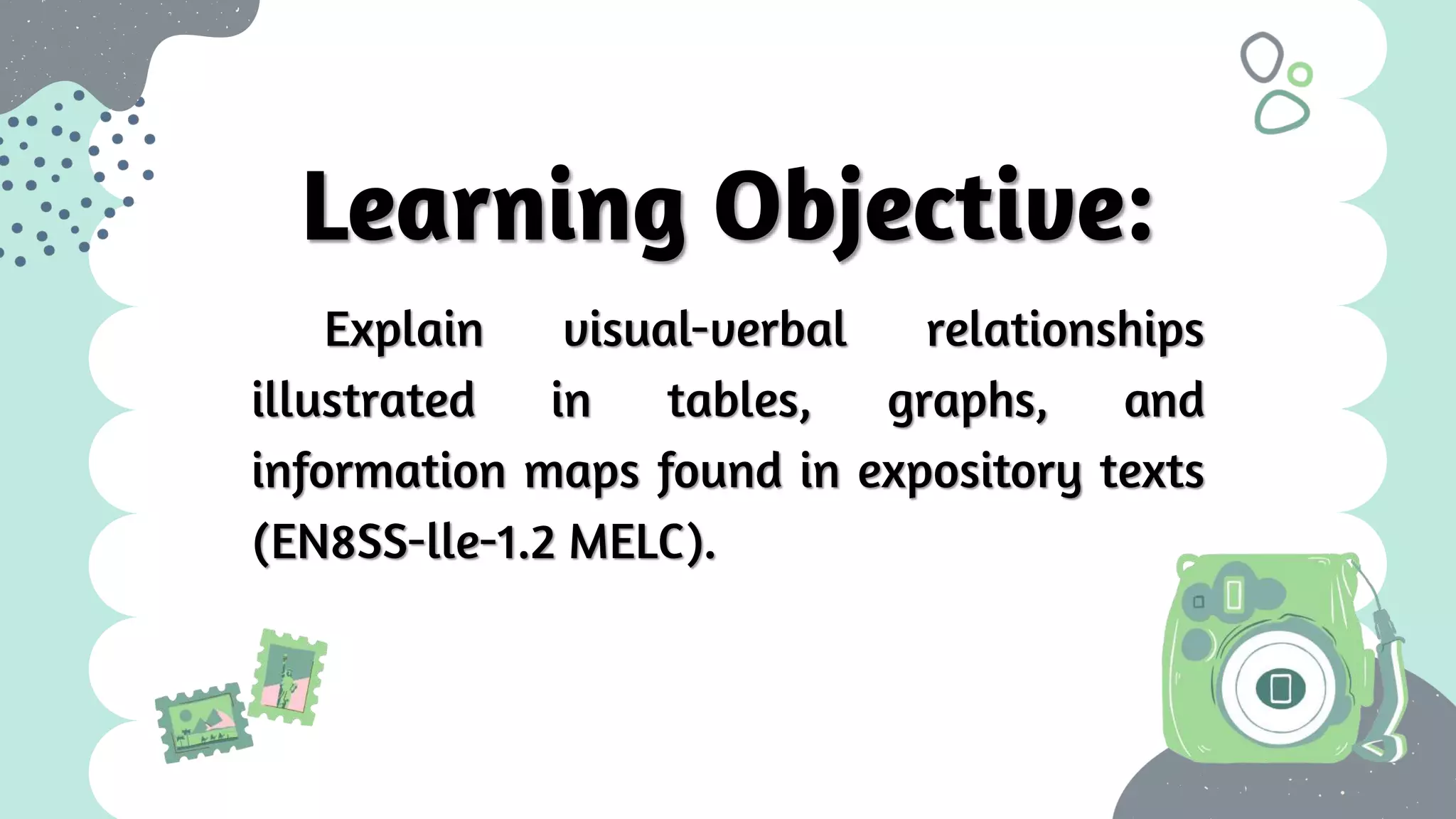 Learning Objective:

Explain visual-verbal relationships illustrated in tables, graphs, and information maps found in expository texts (EN8SS-lle-1.2 MELC).